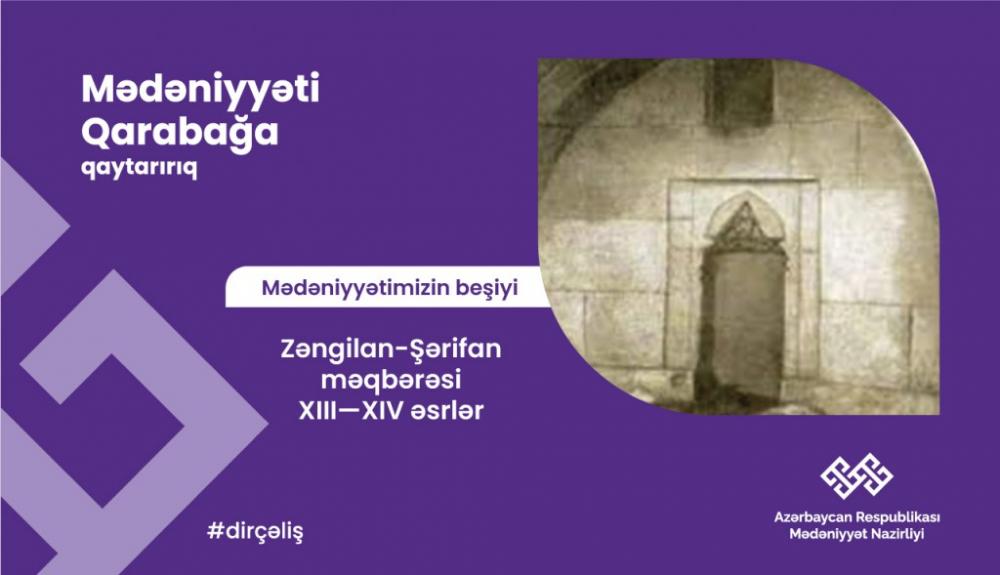 Mədəniyyəti Qarabağa qaytarırıq

Mədəniyyətimizin beşiyi

Zəngilan-Şərifan məqbərəsi XIII—XIV əsrlər

#dirçəliş

Azərbaycan Respublikası Mədəniyyət Nazirliyi